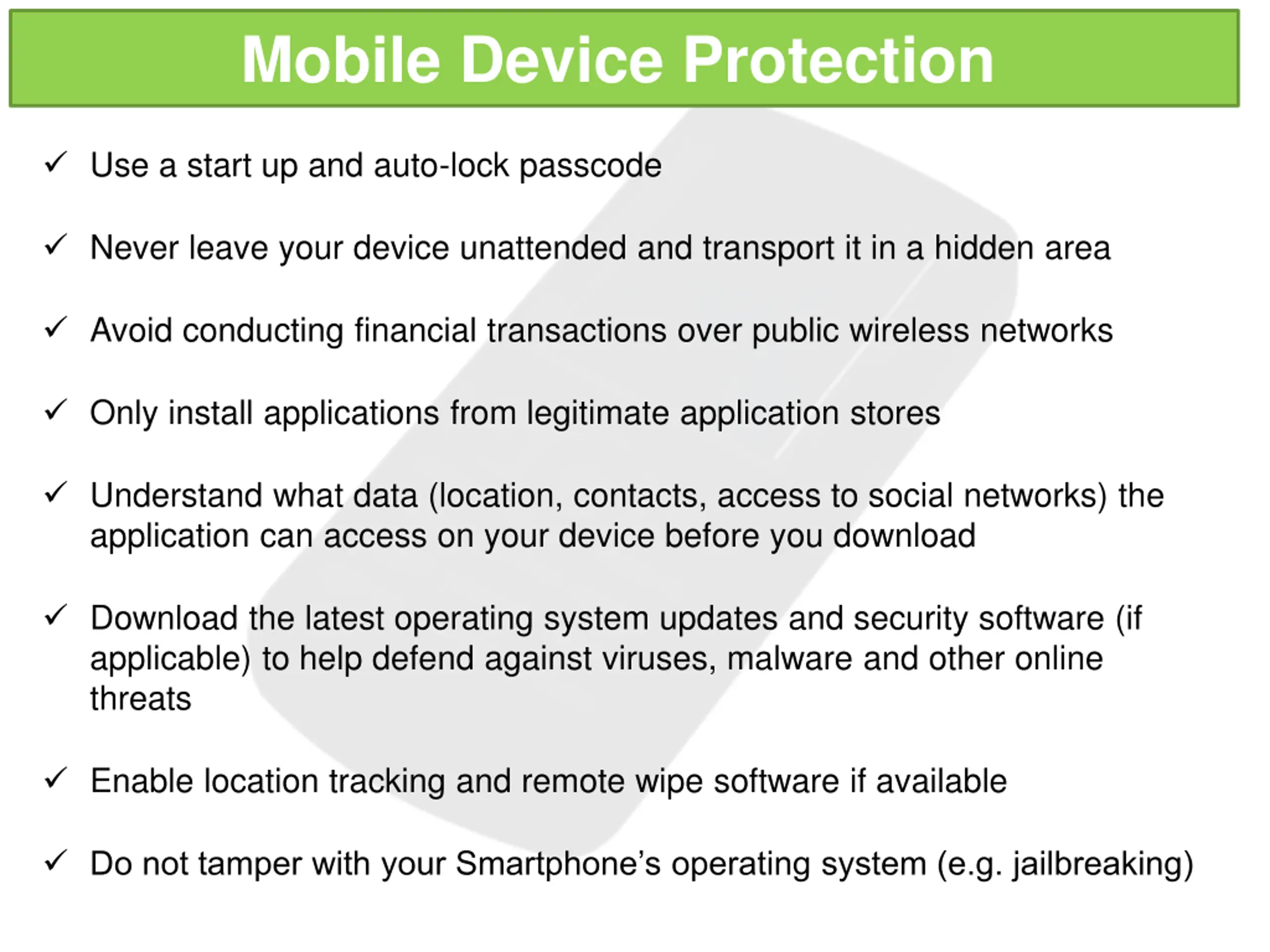 Mobile Device Protection

✓ Use a start up and auto-lock passcode

✓ Never leave your device unattended and transport it in a hidden area

✓ Avoid conducting financial transactions over public wireless networks

✓ Only install applications from legitimate application stores

✓ Understand what data (location, contacts, access to social networks) the application can access on your device before you download

✓ Download the latest operating system updates and security software (if applicable) to help defend against viruses, malware and other online threats

✓ Enable location tracking and remote wipe software if available

✓ Do not tamper with your Smartphone's operating system (e.g. jailbreaking)